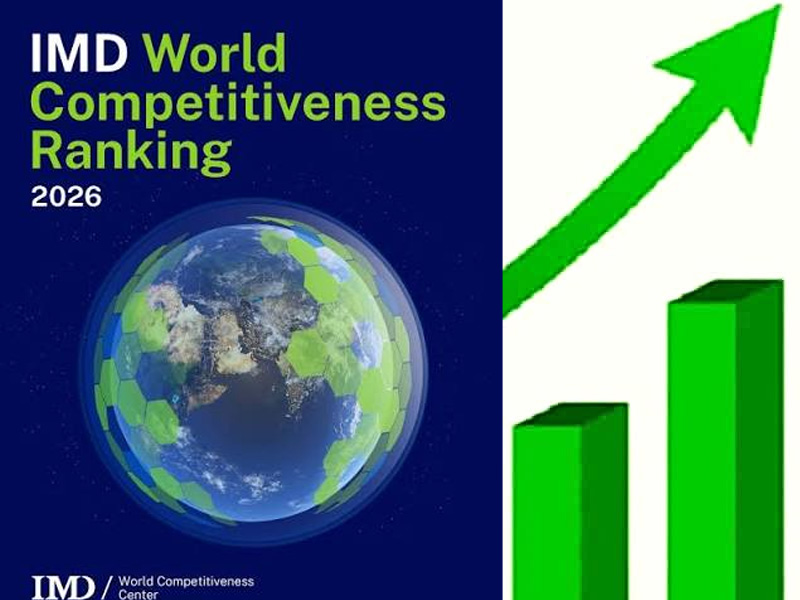 IMD World Competitiveness Ranking
2026

IMD / World Competitiveness Center